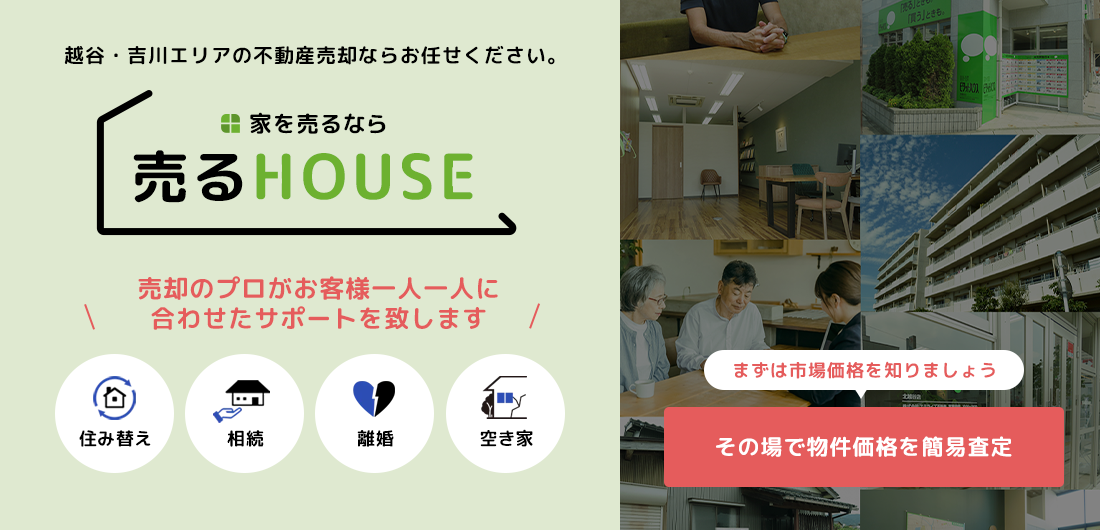 越谷・吉川エリアの不動産売却ならお任せください。

家を売るなら

売るHOUSE

売却のプロがお客様一人一人に
合わせたサポートを致します

住み替え

相続

離婚

空き家

まずは市場価格を知りましょう

その場で物件価格を簡易査定